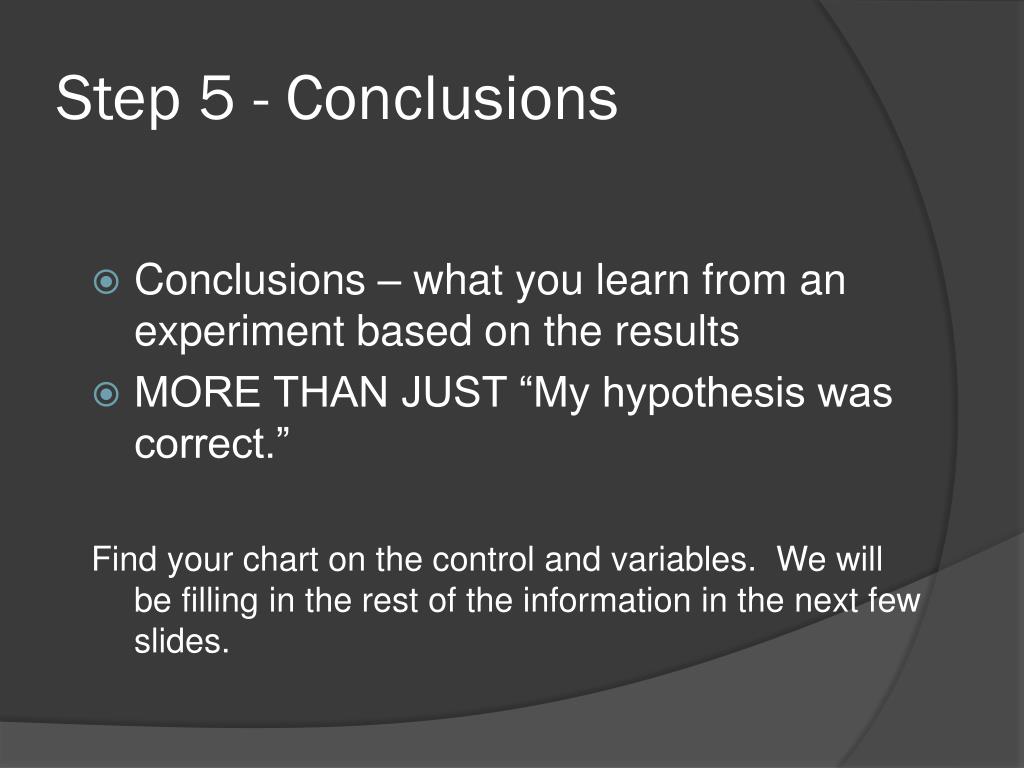 Step 5 - Conclusions

Conclusions – what you learn from an experiment based on the results

MORE THAN JUST “My hypothesis was correct.”

Find your chart on the control and variables.  We will be filling in the rest of the information in the next few slides.